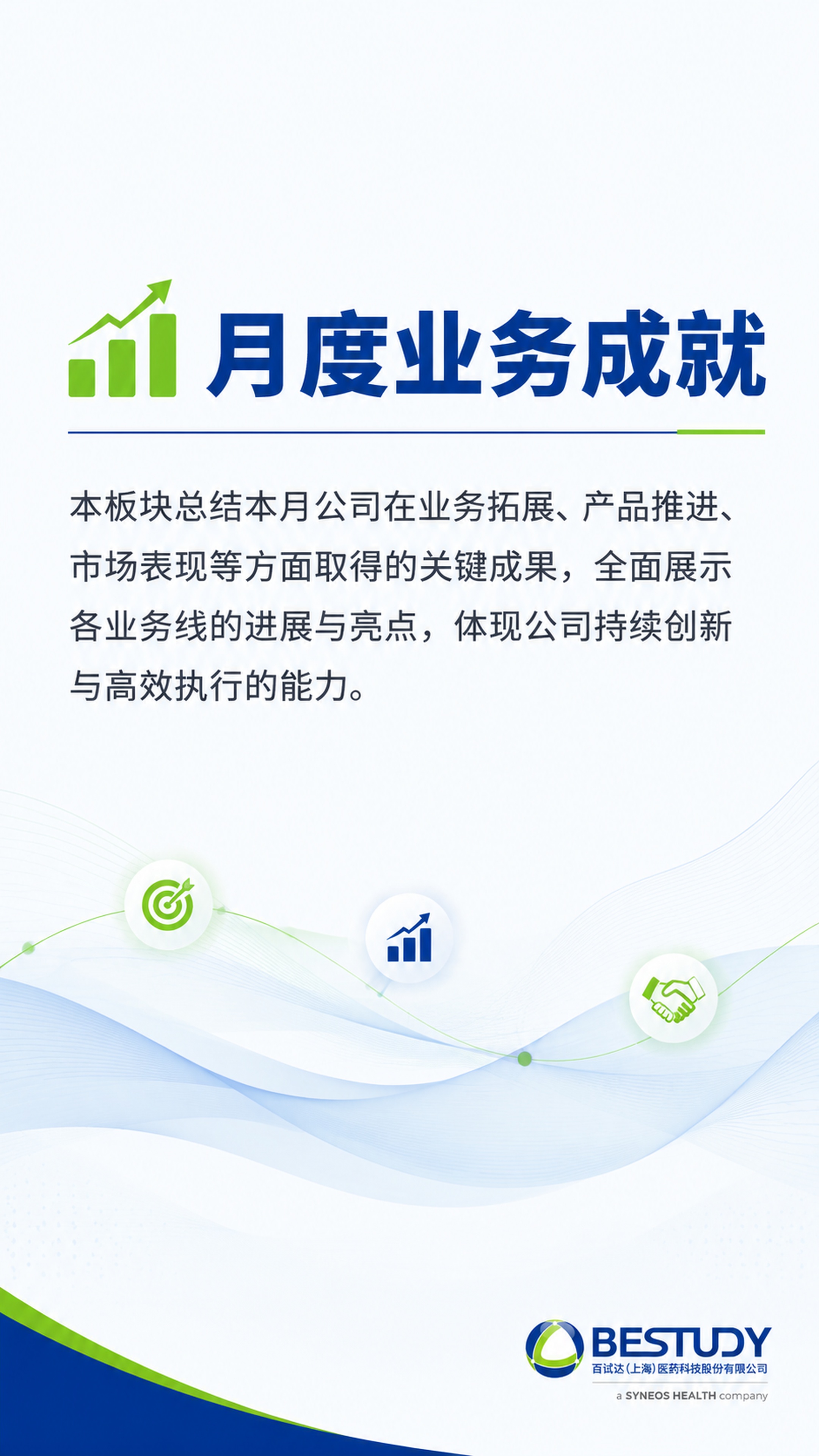 月度业务成就

本板块总结本月公司在业务拓展、产品推进、市场表现等方面取得的关键成果，全面展示各业务线的进展与亮点，体现公司持续创新与高效执行的能力。

BESTUDY
百试达(上海)医药科技股份有限公司
a SYNEOS HEALTH company